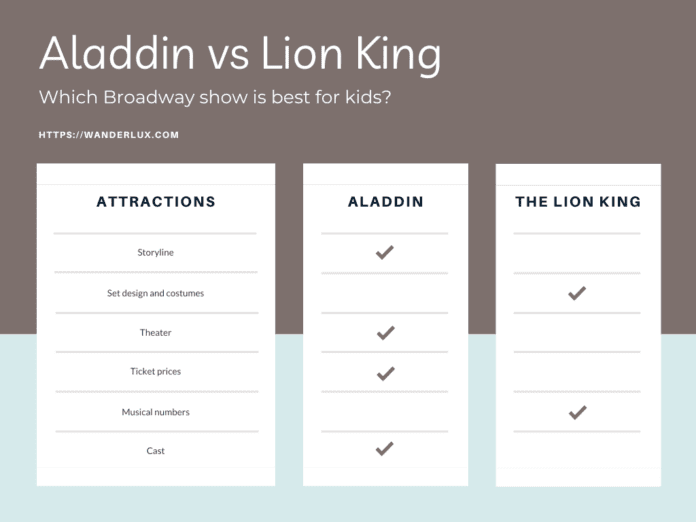 Aladdin vs Lion King

Which Broadway show is best for kids?

HTTPS://WANDERLUX.COM

| ATTRACTIONS | ALADDIN | THE LION KING |
|---|---|---|
| Storyline | ✓ | |
| Set design and costumes | | ✓ |
| Theater | ✓ | |
| Ticket prices | ✓ | |
| Musical numbers | | ✓ |
| Cast | ✓ | |